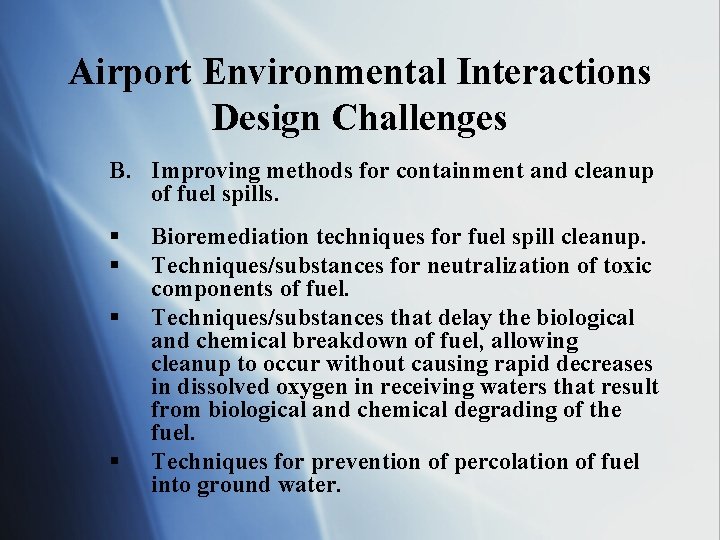 Airport Environmental Interactions Design Challenges

B. Improving methods for containment and cleanup of fuel spills.

• Bioremediation techniques for fuel spill cleanup.
• Techniques/substances for neutralization of toxic components of fuel.
• Techniques/substances that delay the biological and chemical breakdown of fuel, allowing cleanup to occur without causing rapid decreases in dissolved oxygen in receiving waters that result from biological and chemical degrading of the fuel.
• Techniques for prevention of percolation of fuel into ground water.